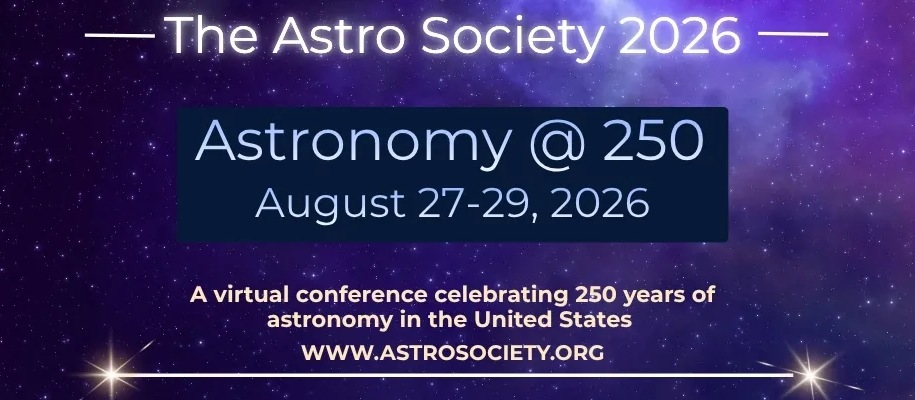 The Astro Society 2026

Astronomy @ 250
August 27-29, 2026

A virtual conference celebrating 250 years of astronomy in the United States

WWW.ASTROSOCIETY.ORG